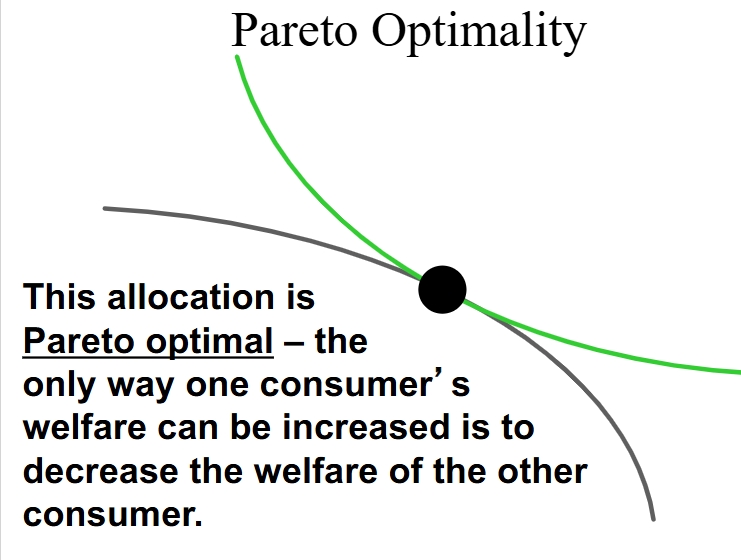 Pareto Optimality

This allocation is Pareto optimal – the only way one consumer’ s welfare can be increased is to decrease the welfare of the other consumer.